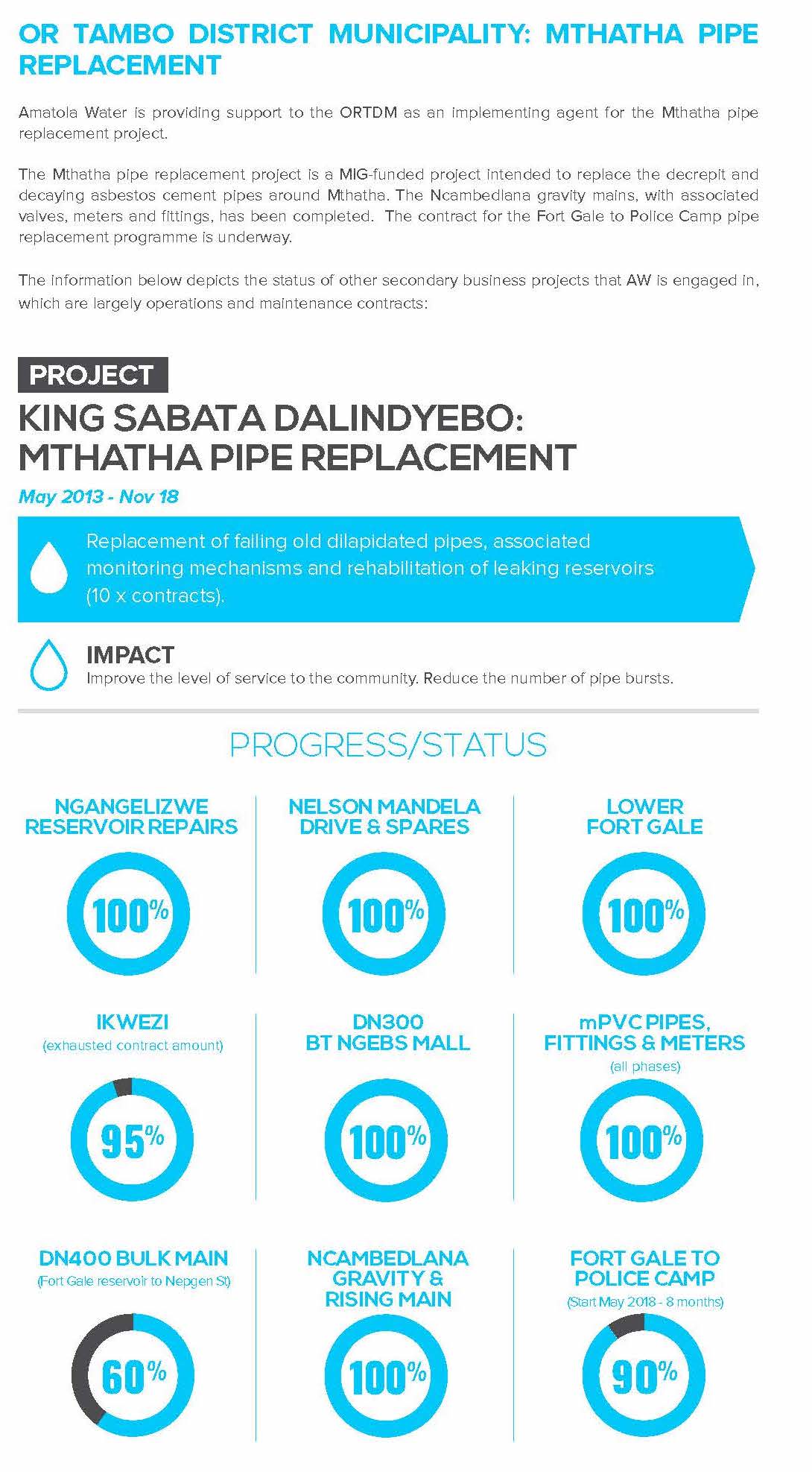 OR TAMBO DISTRICT MUNICIPALITY: MTHATHA PIPE REPLACEMENT

Amatola Water is providing support to the ORTDM as an implementing agent for the Mthatha pipe replacement project.

The Mthatha pipe replacement project is a MIG-funded project intended to replace the decrepit and decaying asbestos cement pipes around Mthatha. The Ncambedlana gravity mains, with associated valves, meters and fittings, has been completed. The contract for the Fort Gale to Police Camp pipe replacement programme is underway.

The information below depicts the status of other secondary business projects that AW is engaged in, which are largely operations and maintenance contracts:

PROJECT

KING SABATA DALINDYEBO: MTHATHA PIPE REPLACEMENT

May 2013 - Nov 18

Replacement of failing old dilapidated pipes, associated monitoring mechanisms and rehabilitation of leaking reservoirs (10 x contracts).

IMPACT
Improve the level of service to the community. Reduce the number of pipe bursts.

PROGRESS/STATUS

NGANGELIZWE RESERVOIR REPAIRS
100%

NELSON MANDELA DRIVE & SPARES
100%

LOWER FORT GALE
100%

IKWEZI
(exhausted contract amount)
95%

DN300 BT NGEBS MALL
100%

mPVC PIPES, FITTINGS & METERS
(all phases)
100%

DN400 BULK MAIN
(Fort Gale reservoir to Nepgen St)
60%

NCAMBEDLANA GRAVITY & RISING MAIN
100%

FORT GALE TO POLICE CAMP
(Start May 2018 - 8 months)
90%